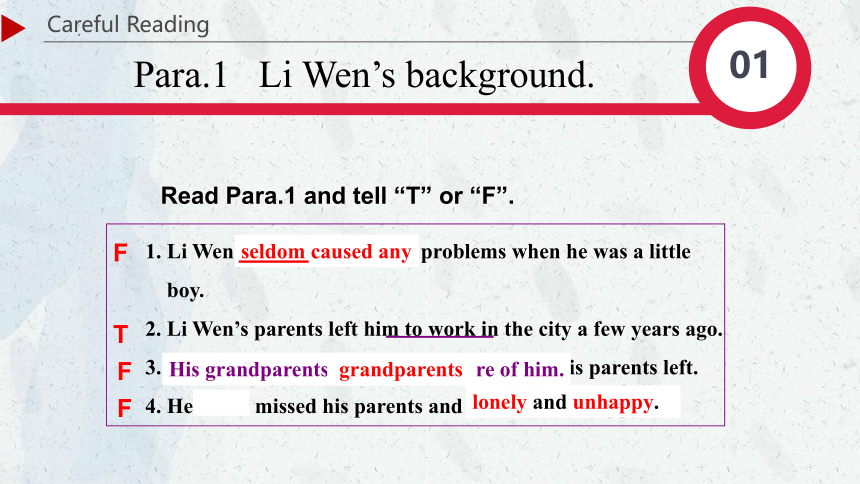 Careful Reading

Para.1 Li Wen's background.

01

Read Para.1 and tell "T" or "F".

F 1. Li Wen seldom caused any problems when he was a little boy.

T 2. Li Wen's parents left him to work in the city a few years ago.

F 3. His grandparents grandparents re of him. is parents left.

F 4. He missed his parents and lonely and unhappy.